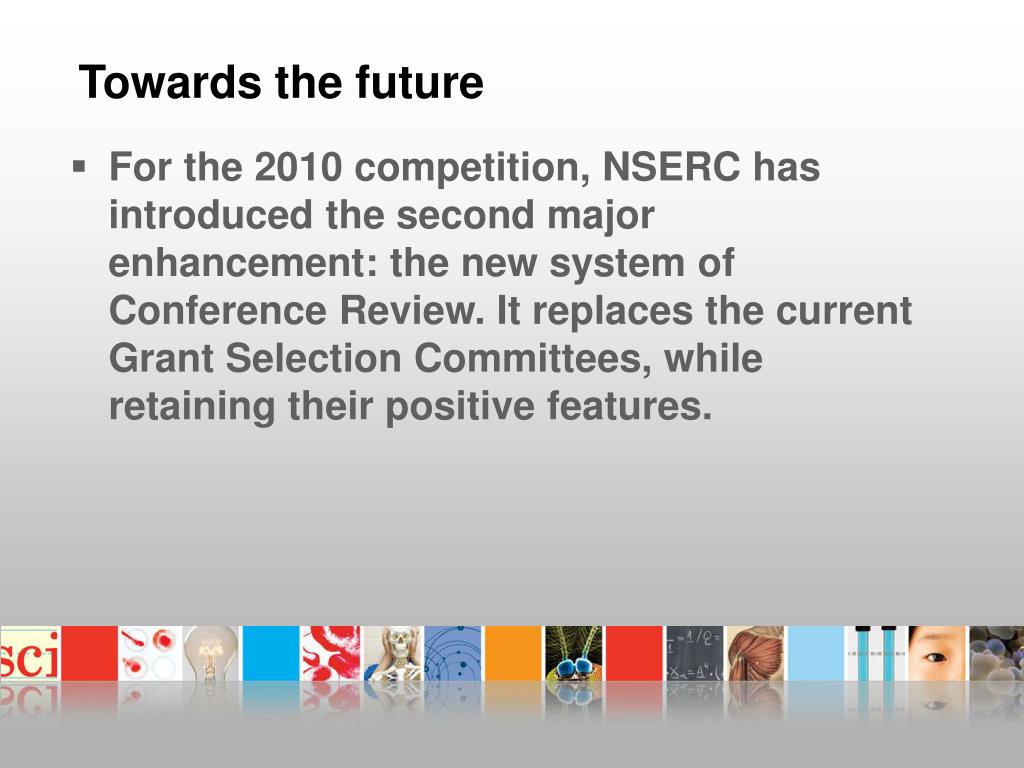 Towards the future

▪ For the 2010 competition, NSERC has introduced the second major enhancement: the new system of Conference Review. It replaces the current Grant Selection Committees, while retaining their positive features.

sci